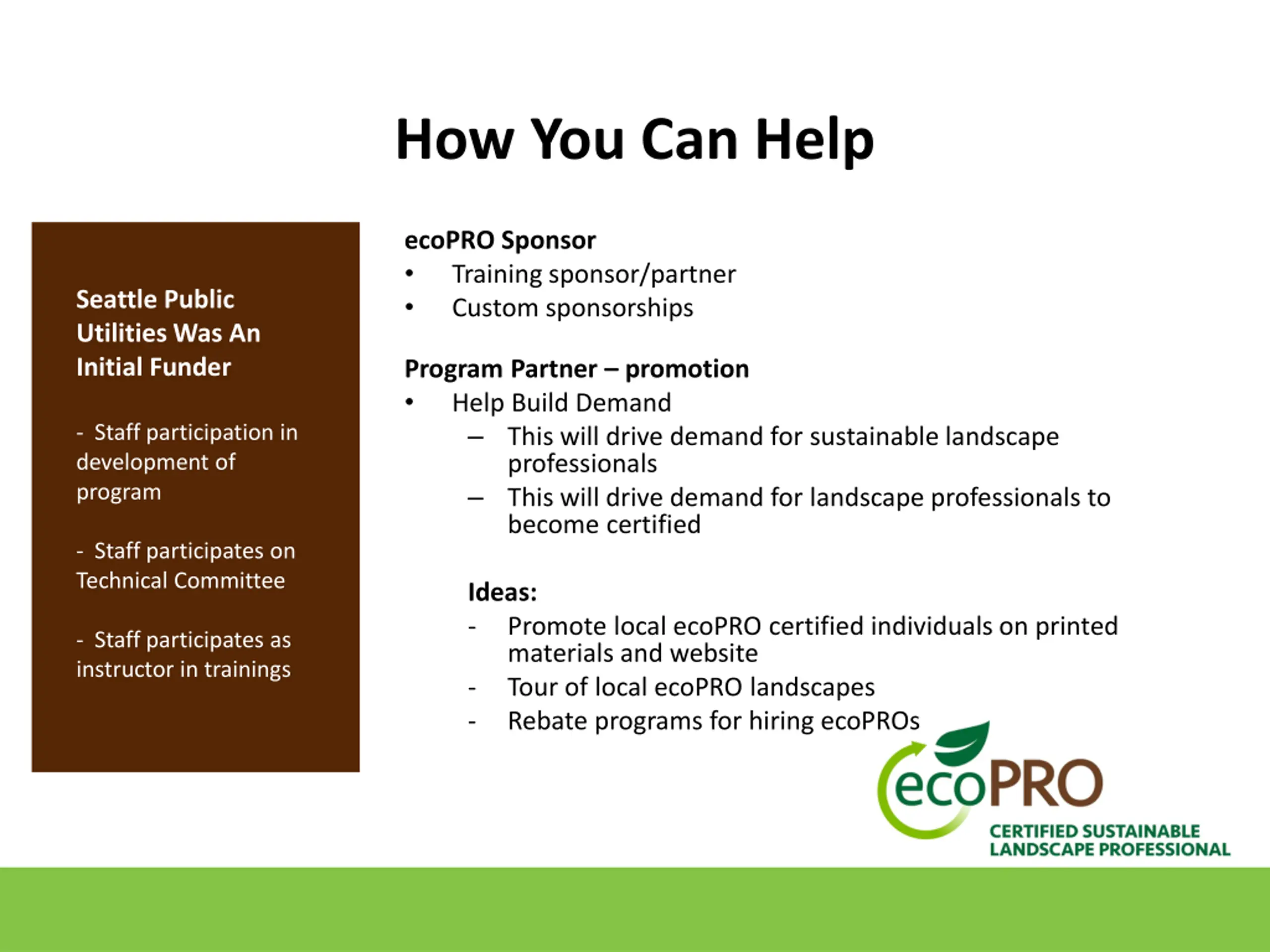 How You Can Help

Seattle Public Utilities Was An Initial Funder

- Staff participation in development of program

- Staff participates on Technical Committee

- Staff participates as instructor in trainings

ecoPRO Sponsor
• Training sponsor/partner
• Custom sponsorships

Program Partner – promotion
• Help Build Demand
– This will drive demand for sustainable landscape professionals
– This will drive demand for landscape professionals to become certified

Ideas:
- Promote local ecoPRO certified individuals on printed materials and website
- Tour of local ecoPRO landscapes
- Rebate programs for hiring ecoPROs

ecoPRO
CERTIFIED SUSTAINABLE LANDSCAPE PROFESSIONAL